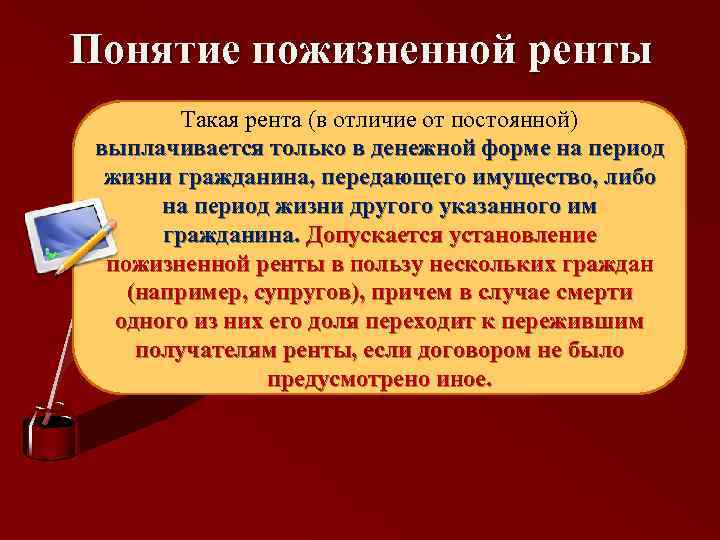 Понятие пожизненной ренты

Такая рента (в отличие от постоянной) выплачивается только в денежной форме на период жизни гражданина, передающего имущество, либо на период жизни другого указанного им гражданина. Допускается установление пожизненной ренты в пользу нескольких граждан (например, супругов), причем в случае смерти одного из них его доля переходит к пережившим получателям ренты, если договором не было предусмотрено иное.